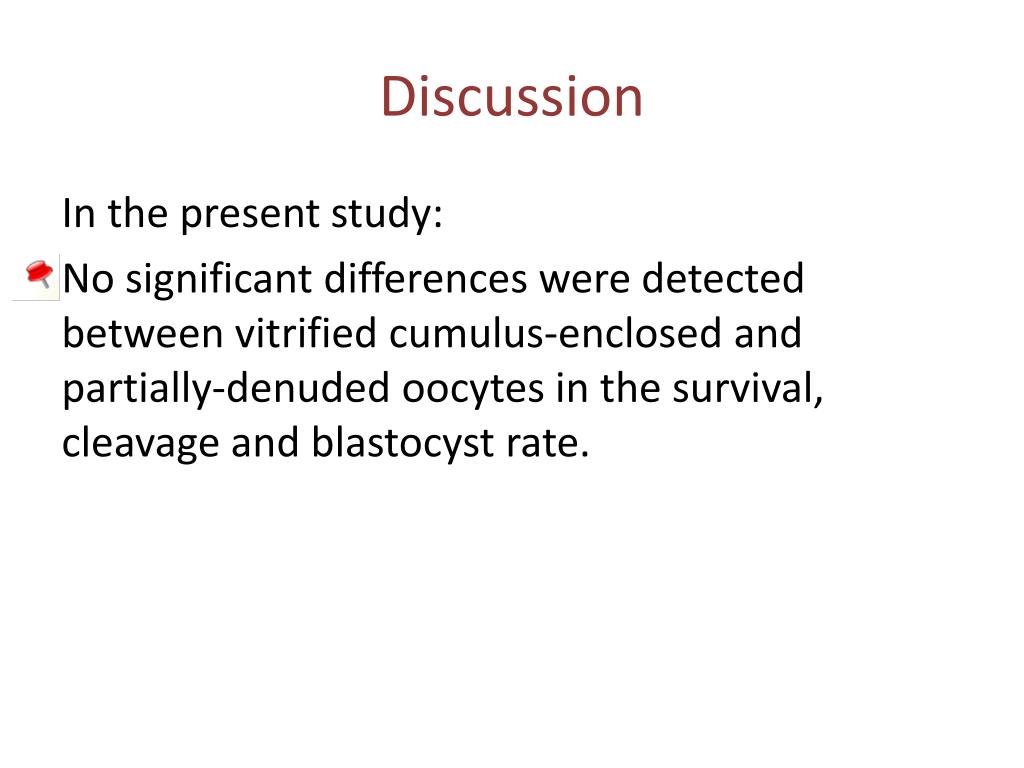 Discussion

In the present study:

No significant differences were detected between vitrified cumulus-enclosed and partially-denuded oocytes in the survival, cleavage and blastocyst rate.